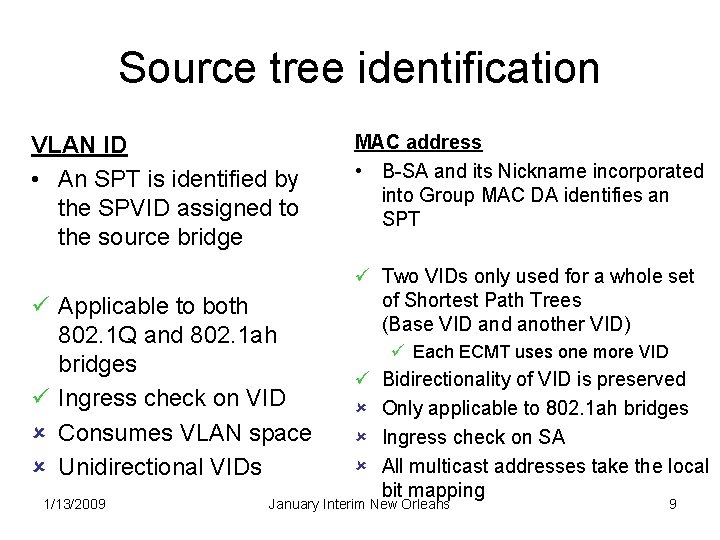 Source tree identification

VLAN ID

• An SPT is identified by the SPVID assigned to the source bridge

✓ Applicable to both 802.1Q and 802.1ah bridges

✓ Ingress check on VID

✗ Consumes VLAN space

✗ Unidirectional VIDs

MAC address

• B-SA and its Nickname incorporated into Group MAC DA identifies an SPT

✓ Two VIDs only used for a whole set of Shortest Path Trees (Base VID and another VID)

✓ Each ECMT uses one more VID

✓ Bidirectionality of VID is preserved

✗ Only applicable to 802.1ah bridges

✗ Ingress check on SA

✗ All multicast addresses take the local bit mapping

1/13/2009

January Interim New Orleans

9